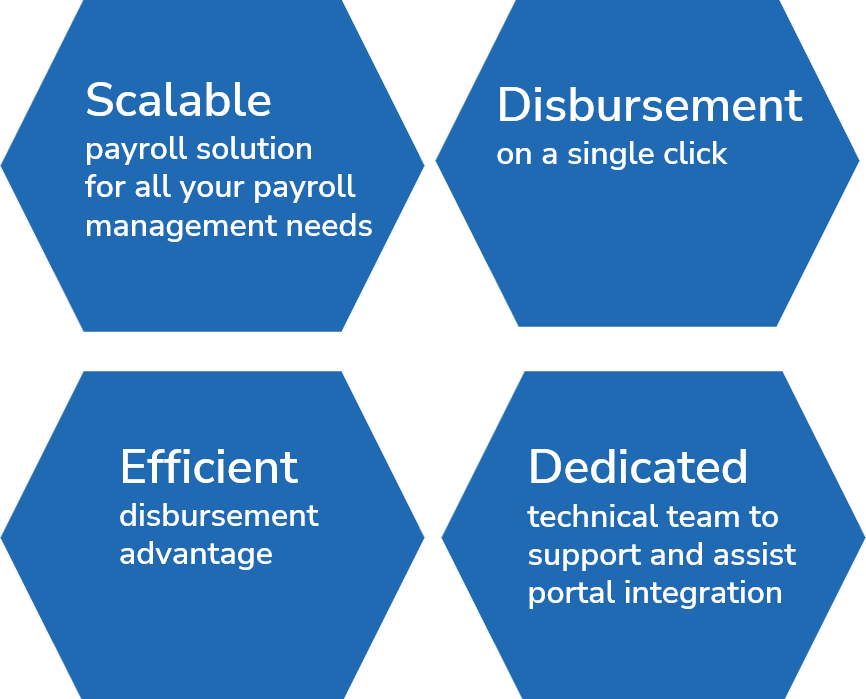 Scalable
payroll solution for all your payroll management needs

Disbursement
on a single click

Efficient
disbursement advantage

Dedicated
technical team to support and assist portal integration